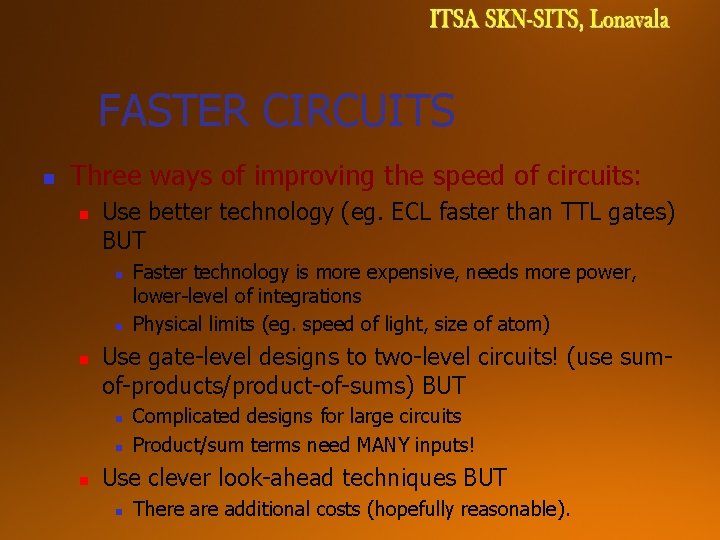 ITSA SKN-SITS, Lonavala

FASTER CIRCUITS

Three ways of improving the speed of circuits:

Use better technology (eg. ECL faster than TTL gates) BUT

Faster technology is more expensive, needs more power, lower-level of integrations

Physical limits (eg. speed of light, size of atom)

Use gate-level designs to two-level circuits! (use sum-of-products/product-of-sums) BUT

Complicated designs for large circuits

Product/sum terms need MANY inputs!

Use clever look-ahead techniques BUT

There are additional costs (hopefully reasonable).